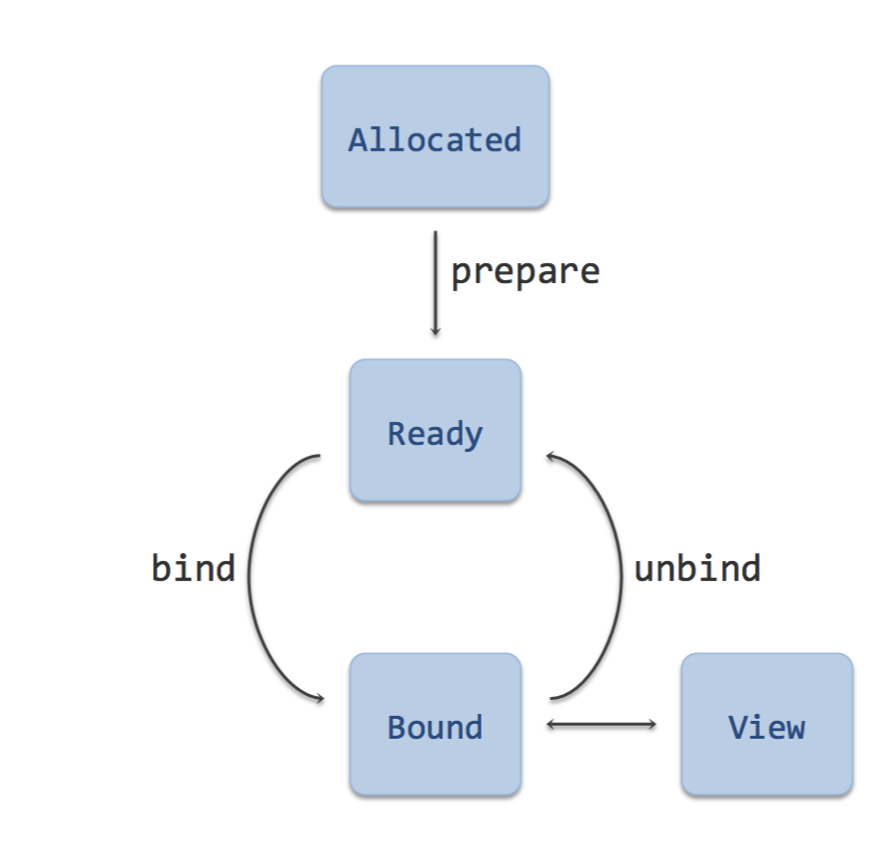 Allocated

prepare

Ready

bind

unbind

Bound

View